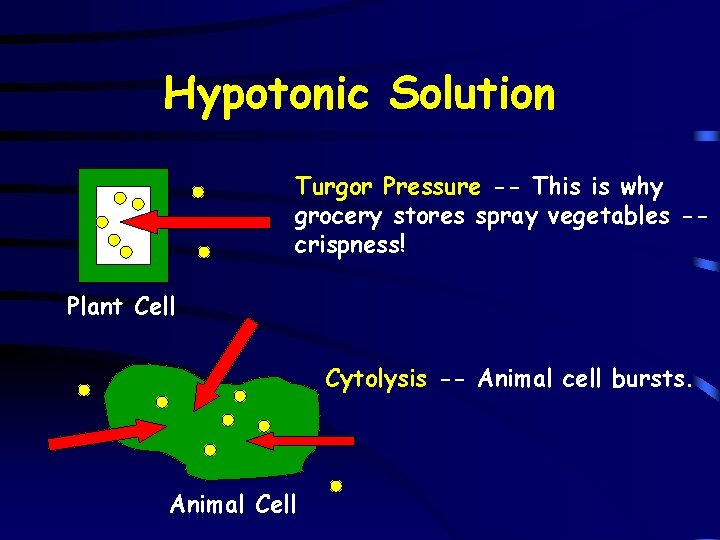 Hypotonic Solution

Turgor Pressure -- This is why grocery stores spray vegetables -- crispness!

Plant Cell

Cytolysis -- Animal cell bursts.

Animal Cell